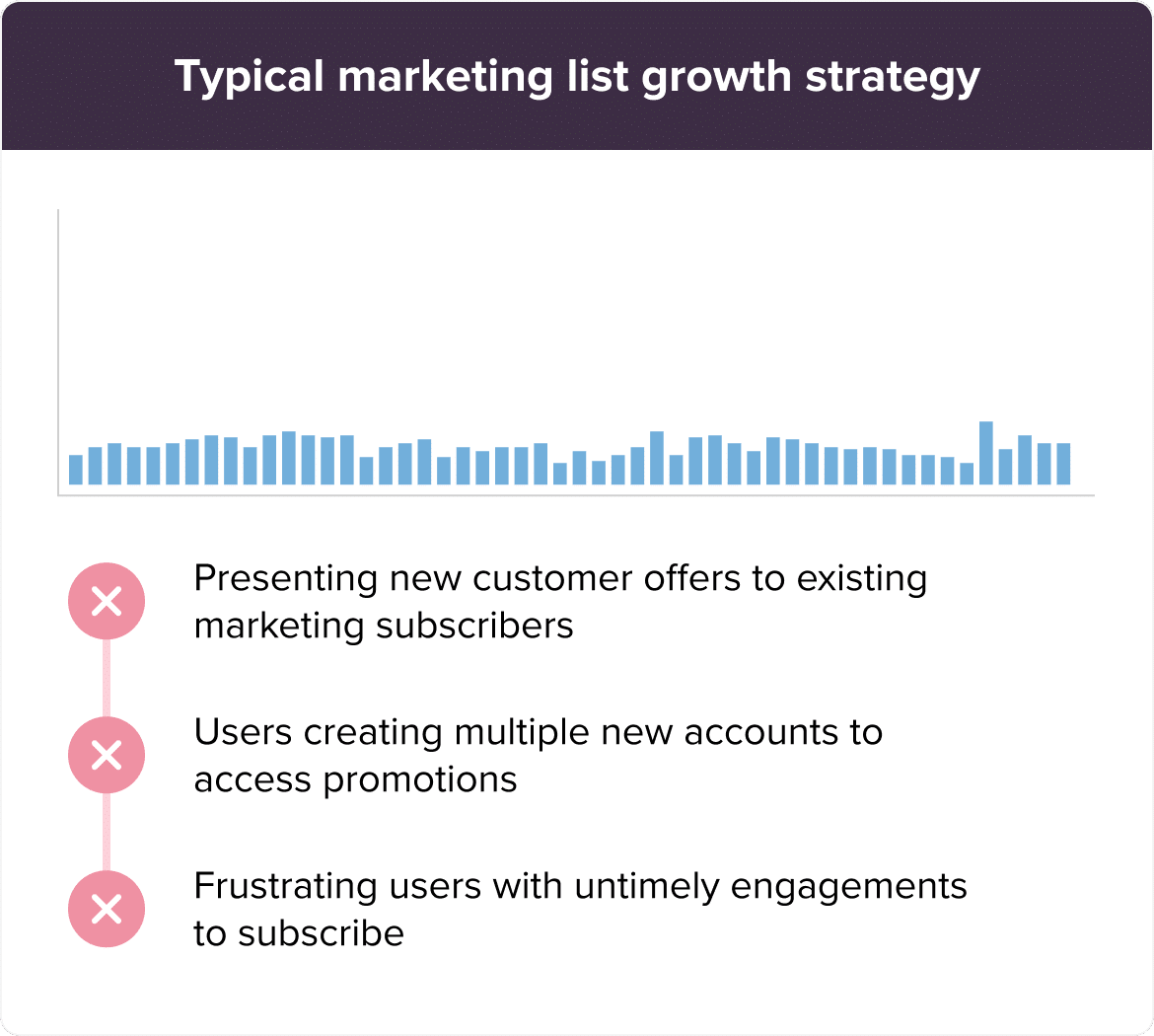 Typical marketing list growth strategy

Presenting new customer offers to existing marketing subscribers

Users creating multiple new accounts to access promotions

Frustrating users with untimely engagements to subscribe